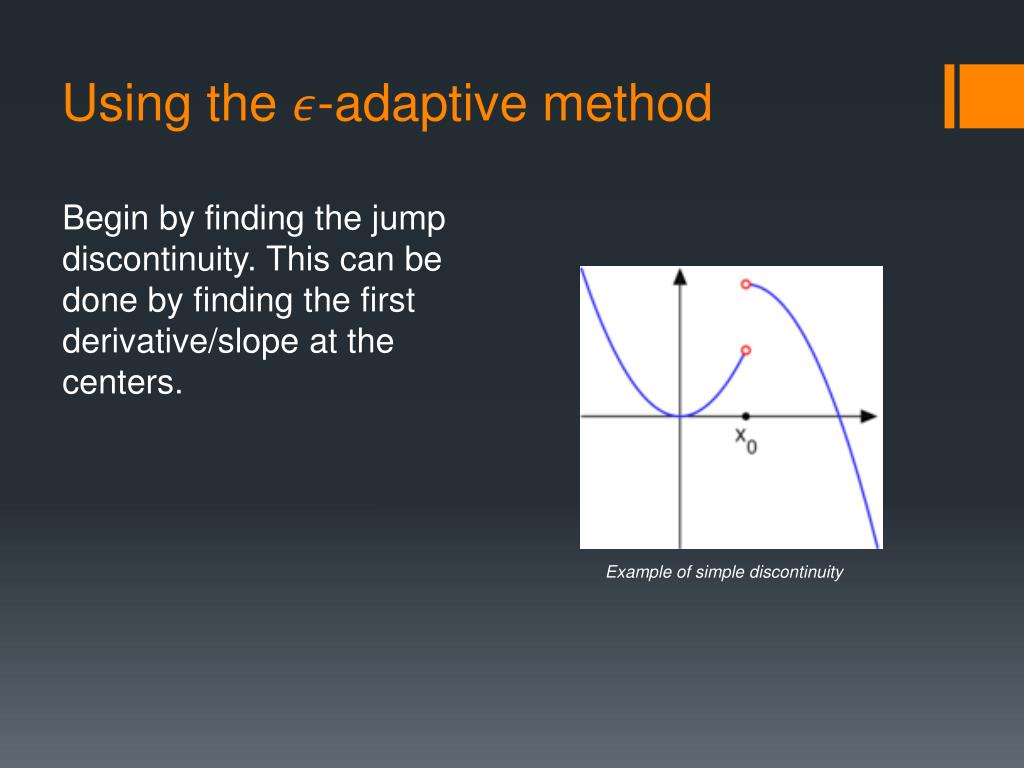 Using the $\epsilon$-adaptive method

Begin by finding the jump discontinuity. This can be done by finding the first derivative/slope at the centers.

$x_0$

Example of simple discontinuity